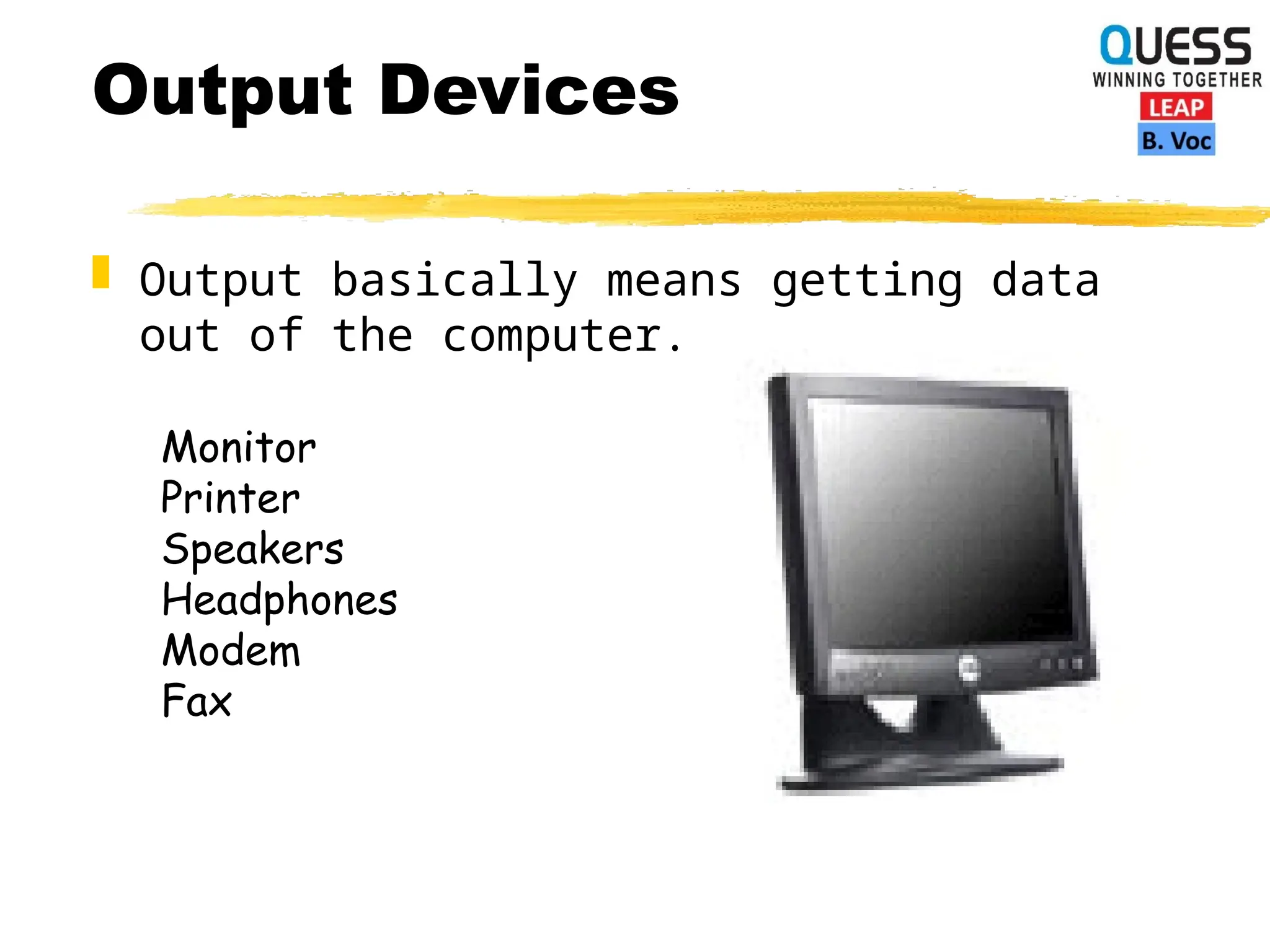 Output Devices

QUESS
WINNING TOGETHER
LEAP
B. Voc

Output basically means getting data out of the computer.

Monitor
Printer
Speakers
Headphones
Modem
Fax